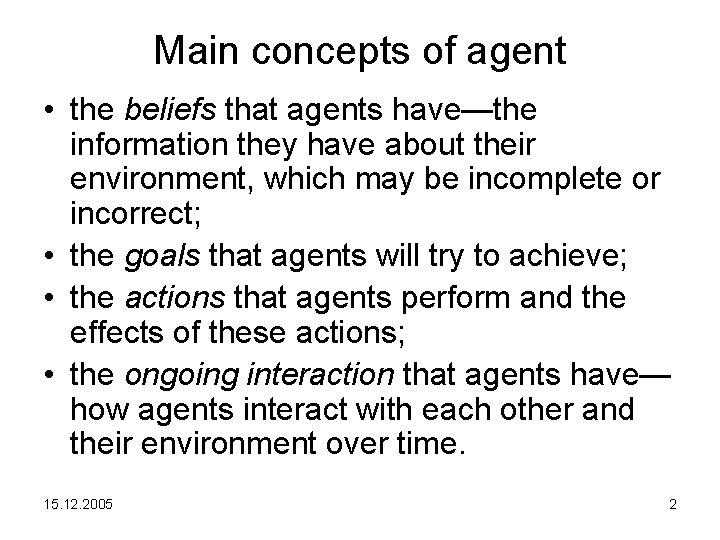 Main concepts of agent

• the beliefs that agents have—the information they have about their environment, which may be incomplete or incorrect;
• the goals that agents will try to achieve;
• the actions that agents perform and the effects of these actions;
• the ongoing interaction that agents have—how agents interact with each other and their environment over time.

15.12.2005

2